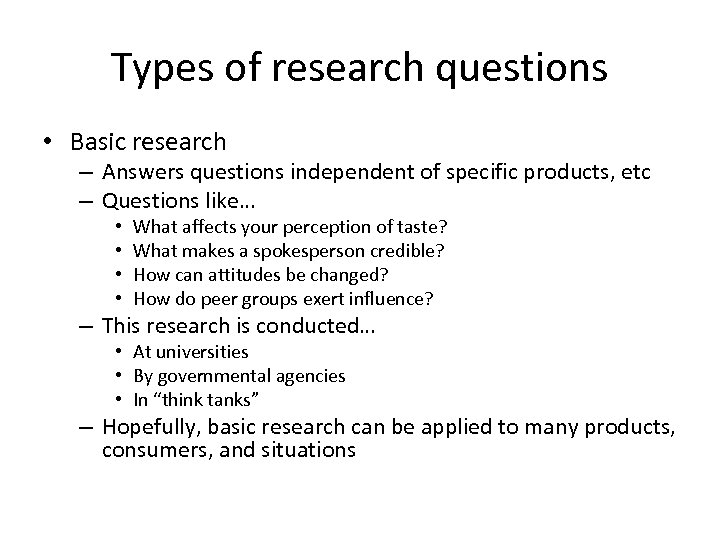 Types of research questions

• Basic research
  – Answers questions independent of specific products, etc
  – Questions like…
    • What affects your perception of taste?
    • What makes a spokesperson credible?
    • How can attitudes be changed?
    • How do peer groups exert influence?
  – This research is conducted…
    • At universities
    • By governmental agencies
    • In “think tanks”
  – Hopefully, basic research can be applied to many products, consumers, and situations